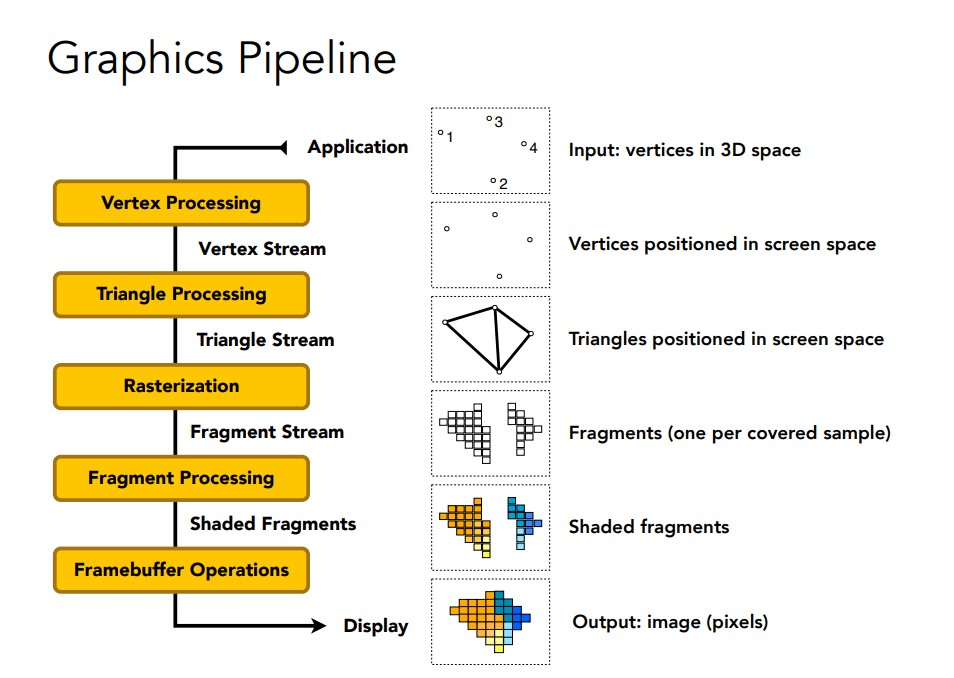 Graphics Pipeline

Application

Vertex Processing

Vertex Stream

Triangle Processing

Triangle Stream

Rasterization

Fragment Stream

Fragment Processing

Shaded Fragments

Framebuffer Operations

Display

1
3
4
2

Input: vertices in 3D space

Vertices positioned in screen space

Triangles positioned in screen space

Fragments (one per covered sample)

Shaded fragments

Output: image (pixels)